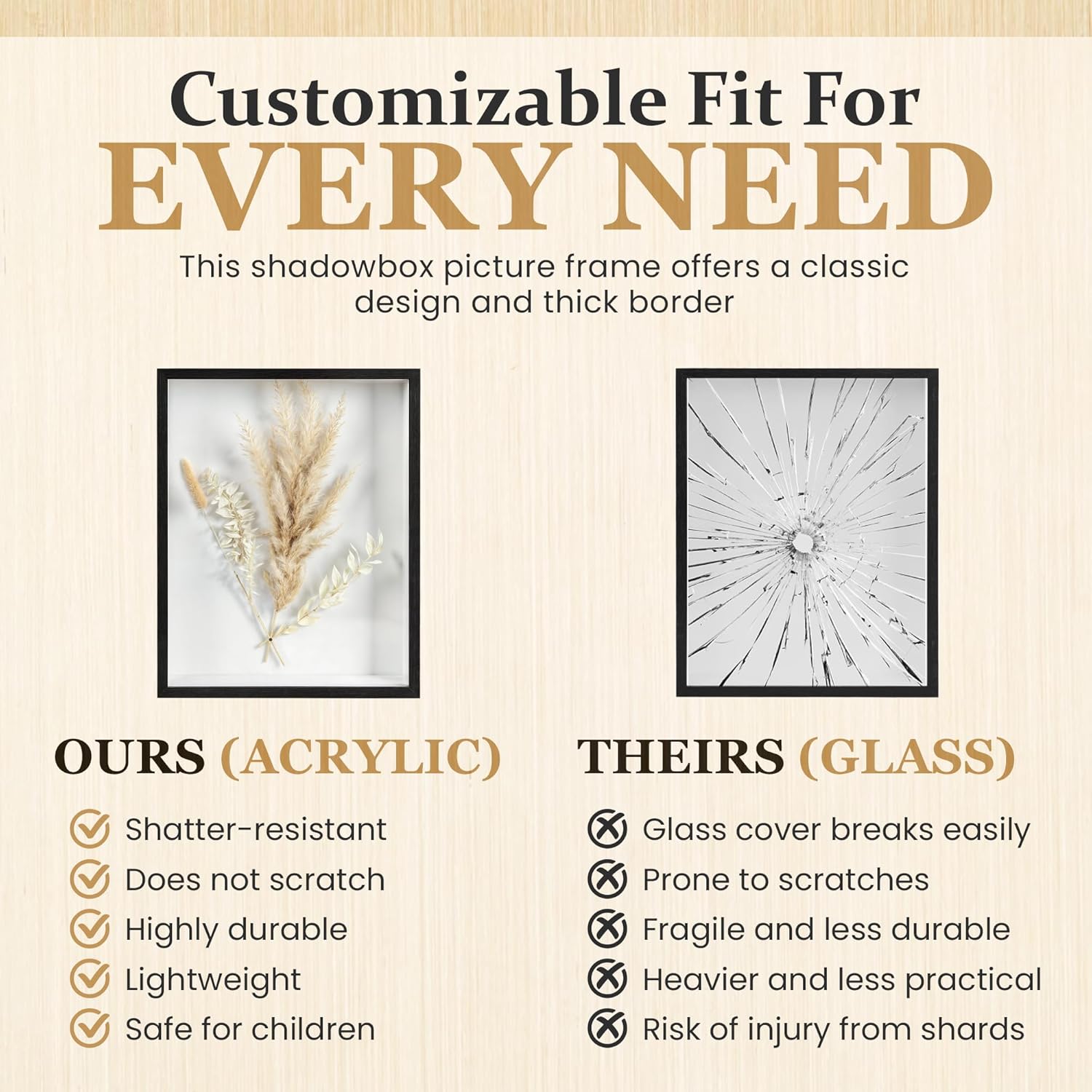 Customizable Fit For
EVERY NEED

This shadowbox picture frame offers a classic design and thick border

OURS (ACRYLIC)

Shatter-resistant
Does not scratch
Highly durable
Lightweight
Safe for children

THEIRS (GLASS)

Glass cover breaks easily
Prone to scratches
Fragile and less durable
Heavier and less practical
Risk of injury from shards